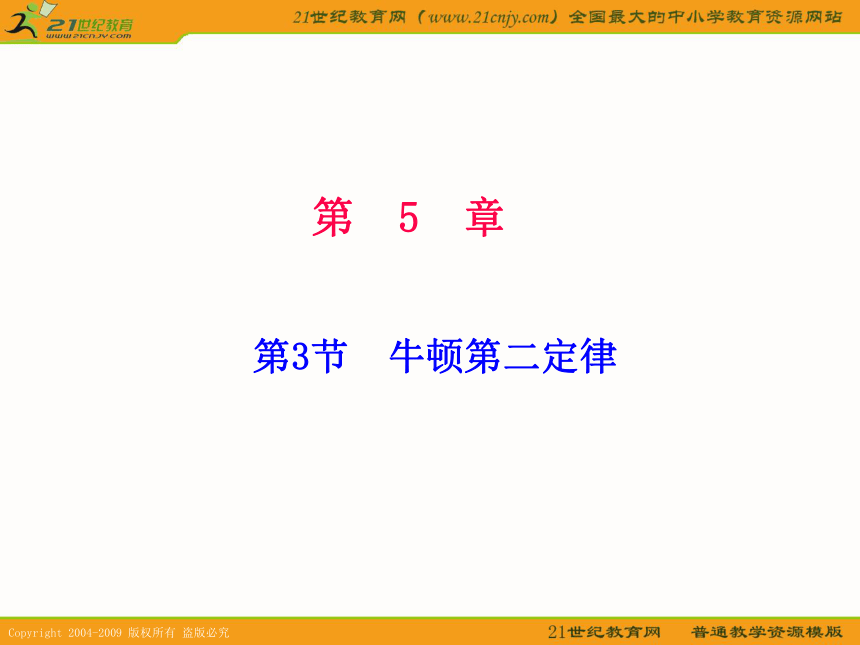 21世纪教育
www.21cnjy.com

21世纪教育网（www.21cnjy.com）全国最大的中小学教育资源网站

第 5 章

第3节 牛顿第二定律

Copyright 2004-2009 版权所有 盗版必究

21世纪教育网 普通教学资源模版